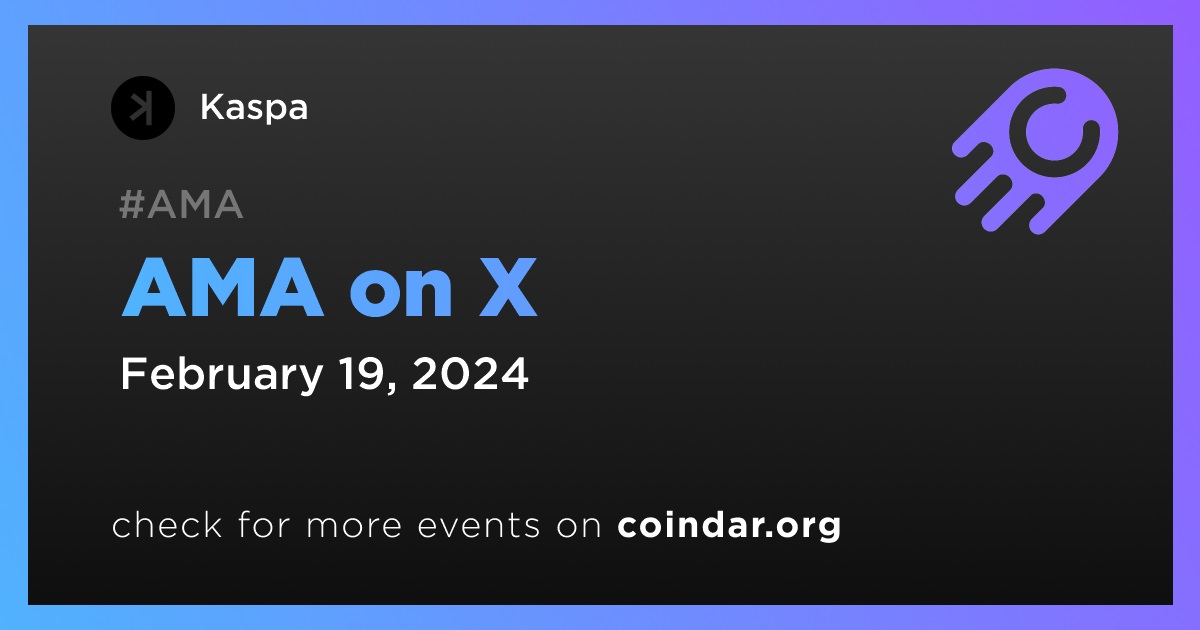 Kaspa

#AMA

AMA on X

February 19, 2024

check for more events on coindar.org